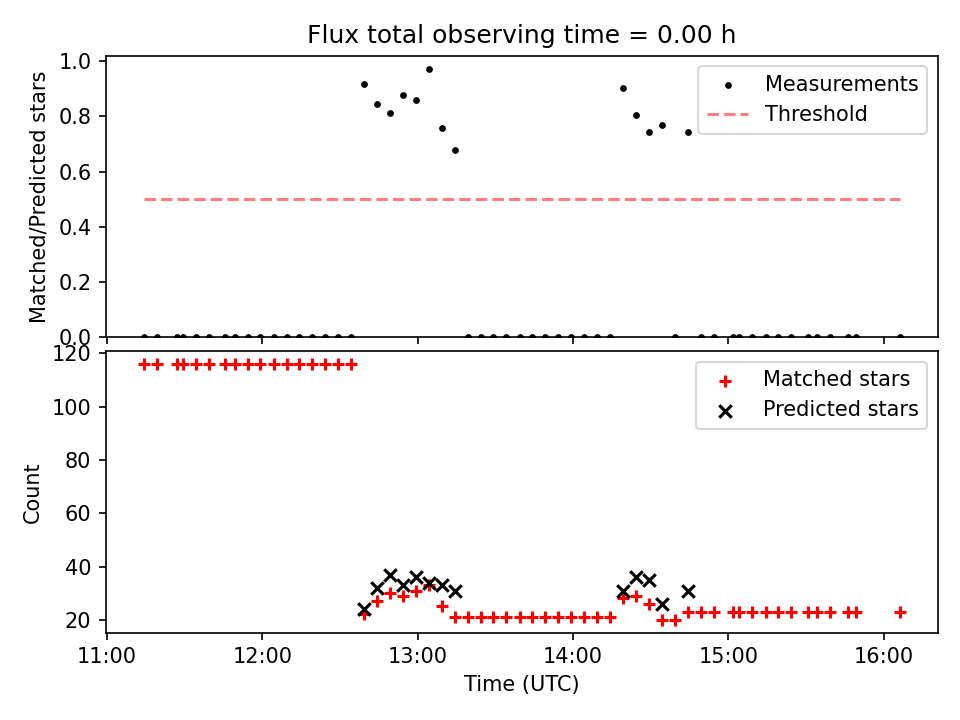 Flux total observing time = 0.00 h

Matched/Predicted stars

1.0
0.8
0.6
0.4
0.2
0.0

Measurements
Threshold

Count

120
100
80
60
40
20

Matched stars
Predicted stars

11:00
12:00
13:00
14:00
15:00
16:00

Time (UTC)